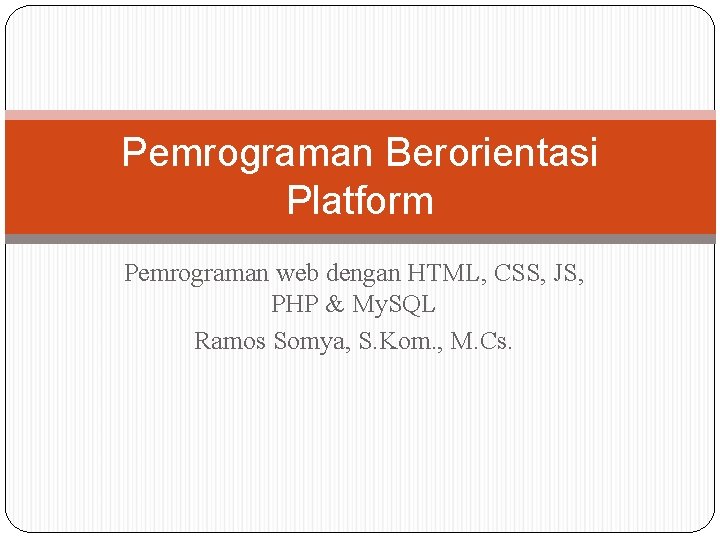 Pemrograman Berorientasi Platform

Pemrograman web dengan HTML, CSS, JS, PHP & MySQL

Ramos Somya, S.Kom., M.Cs.